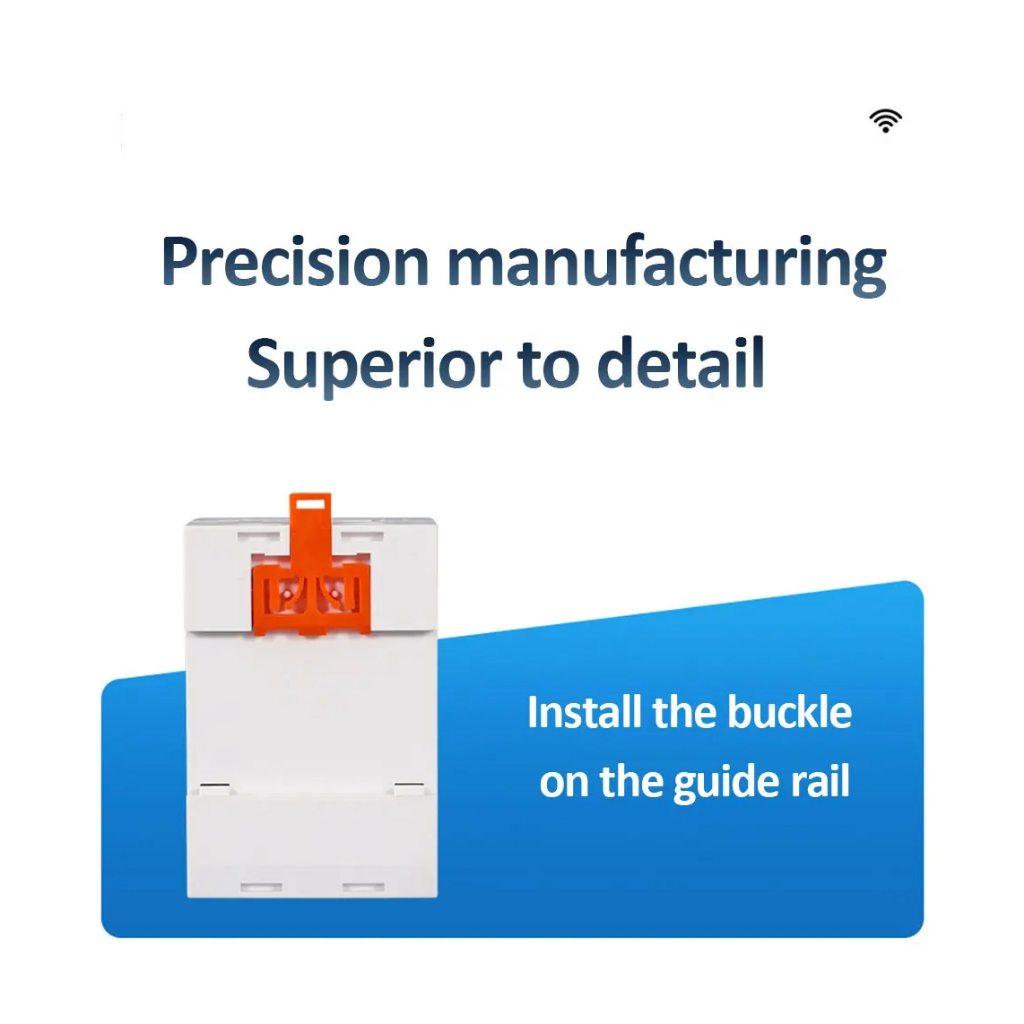 Precision manufacturing
Superior to detail

Install the buckle on the guide rail